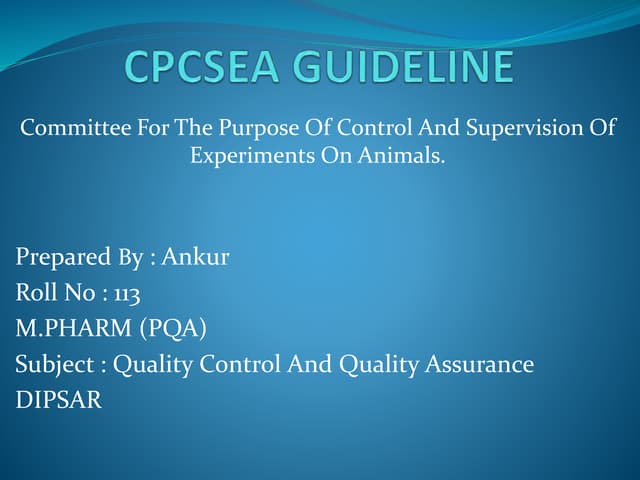 CPCSEA GUIDELINE

Committee For The Purpose Of Control And Supervision Of Experiments On Animals.

Prepared By : Ankur
Roll No : 113
M.PHARM (PQA)
Subject : Quality Control And Quality Assurance
DIPSAR